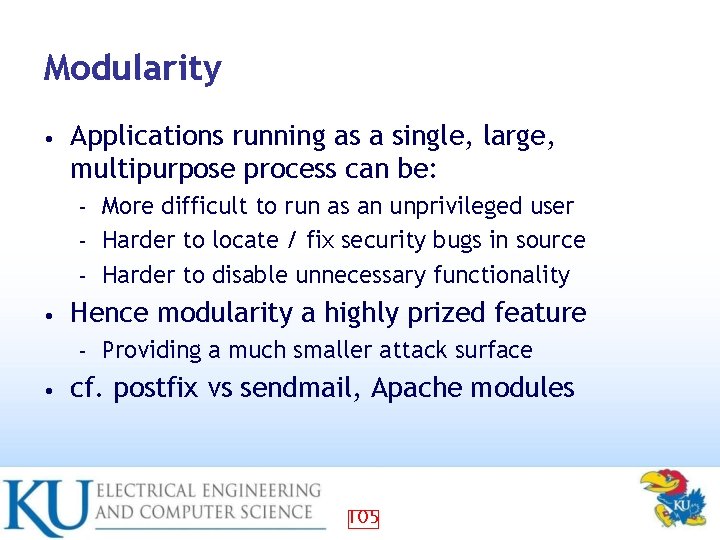 Modularity

• Applications running as a single, large, multipurpose process can be:
  - More difficult to run as an unprivileged user
  - Harder to locate / fix security bugs in source
  - Harder to disable unnecessary functionality
• Hence modularity a highly prized feature
  - Providing a much smaller attack surface
• cf. postfix vs sendmail, Apache modules

KU ELECTRICAL ENGINEERING AND COMPUTER SCIENCE

105

KU